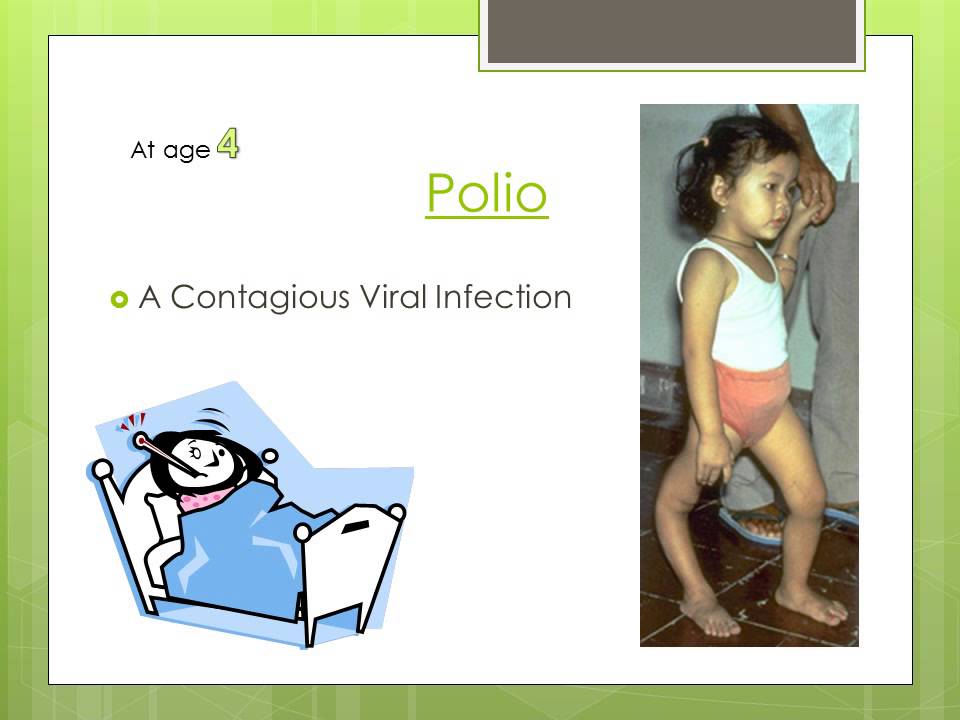 At age 4

Polio

A Contagious Viral Infection